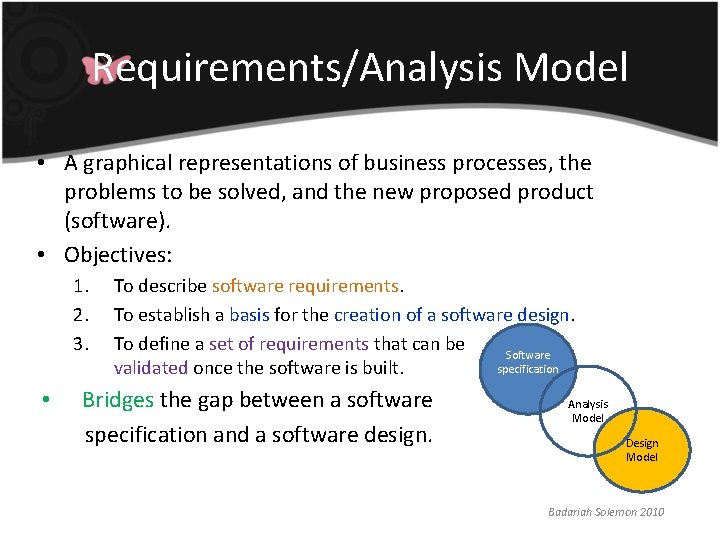 Requirements/Analysis Model

• A graphical representations of business processes, the problems to be solved, and the new proposed product (software).

• Objectives:

1. To describe software requirements.
2. To establish a basis for the creation of a software design.
3. To define a set of requirements that can be validated once the software is built.

• Bridges the gap between a software specification and a software design.

Software specification

Analysis Model

Design Model

Badariah Solemon 2010